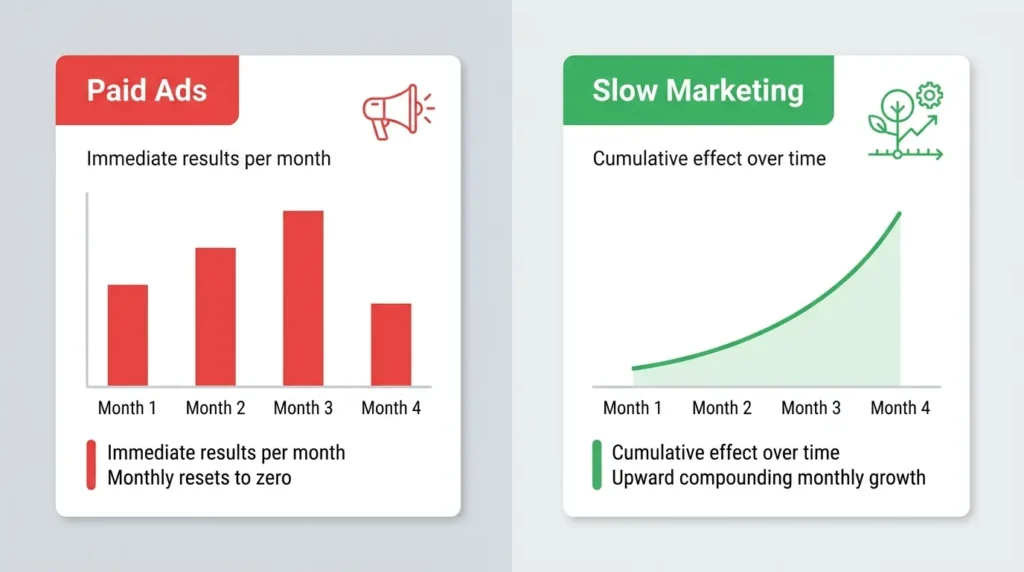 Paid Ads

Immediate results per month

Month 1
Month 2
Month 3
Month 4

Immediate results per month
Monthly resets to zero

Slow Marketing

Cumulative effect over time

Month 1
Month 2
Month 3
Month 4

Cumulative effect over time
Upward compounding monthly growth